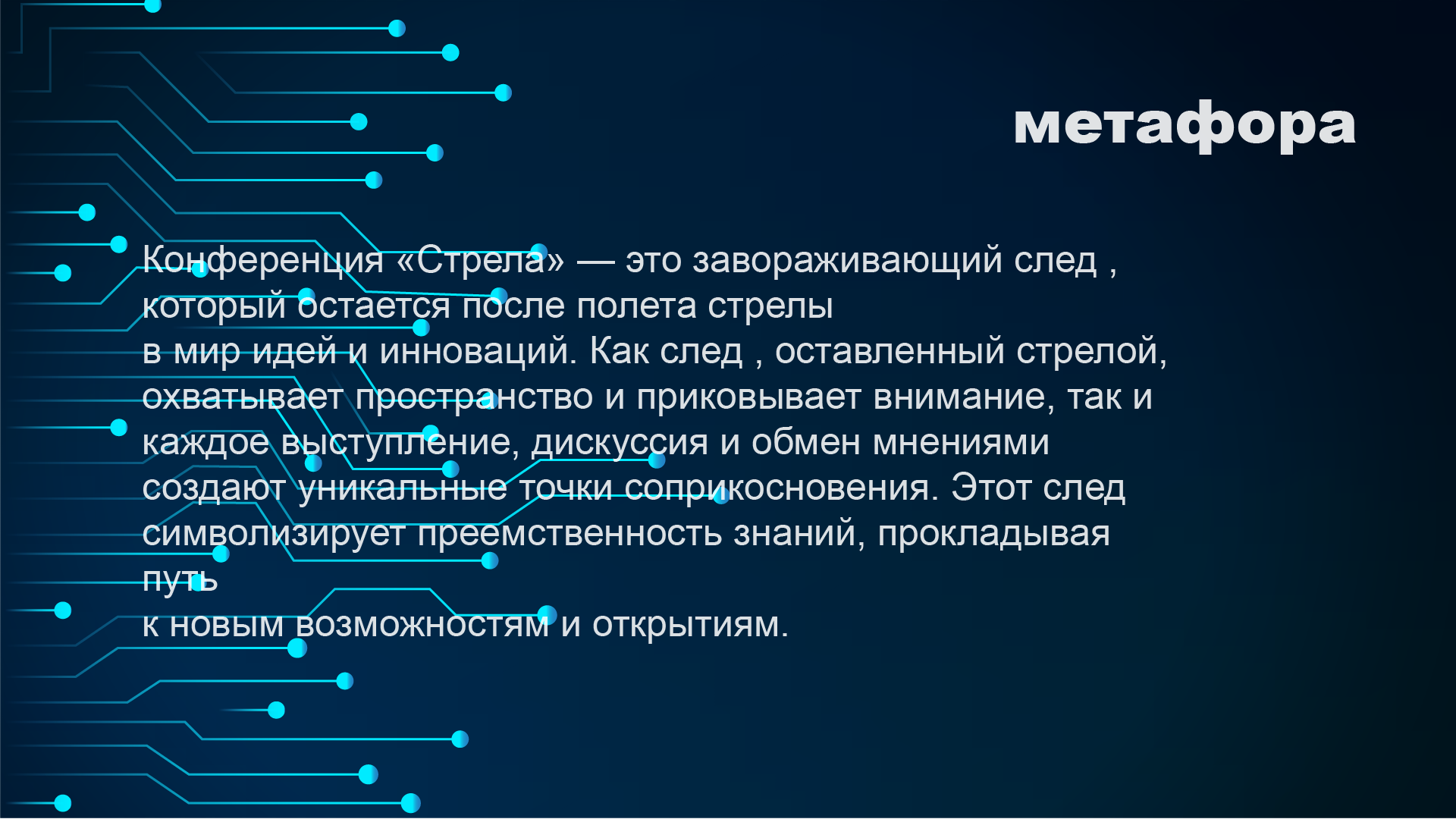 метафора

Конференция «Стрела» — это завораживающий след , который остается после полета стрелы
в мир идей и инноваций. Как след , оставленный стрелой, охватывает пространство и приковывает внимание, так и каждое выступление, дискуссия и обмен мнениями создают уникальные точки соприкосновения. Этот след символизирует преемственность знаний, прокладывая путь
к новым возможностям и открытиям.